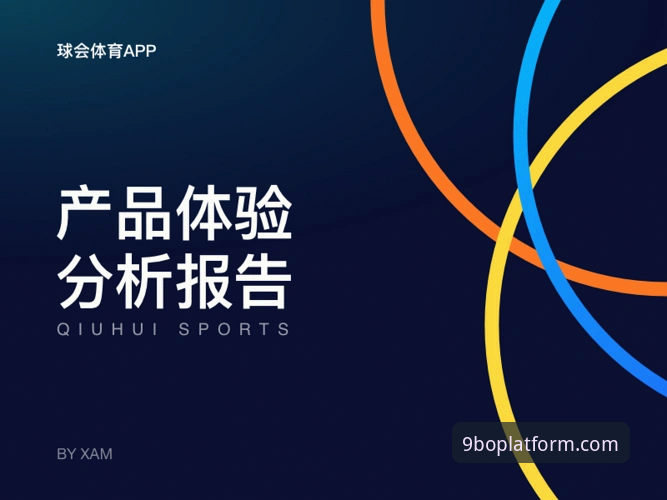 球会体育APP

产品体验
分析报告
QIUHUI SPORTS

BY XAM

9boplatform.com